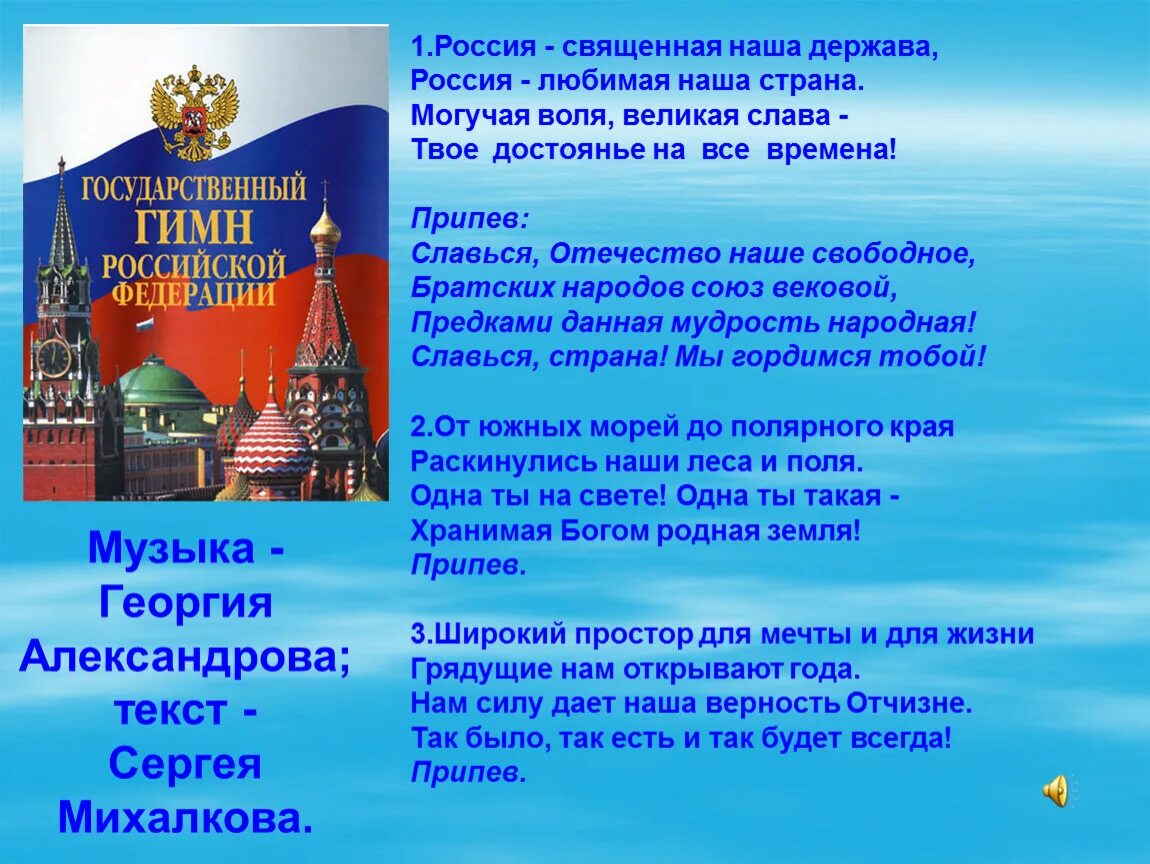 ГОСУДАРСТВЕННЫЙ ГИМН РОССИЙСКОЙ ФЕДЕРАЦИИ

Музыка - Георгия Александрова; текст - Сергея Михалкова.

1.Россия - священная наша держава,
Россия - любимая наша страна.
Могучая воля, великая слава -
Твое достоянье на все времена!

Припев:
Славься, Отечество наше свободное,
Братских народов союз вековой,
Предками данная мудрость народная!
Славься, страна! Мы гордимся тобой!

2.От южных морей до полярного края
Раскинулись наши леса и поля.
Одна ты на свете! Одна ты такая -
Хранимая Богом родная земля!
Припев.

3.Широкий простор для мечты и для жизни
Грядущие нам открывают года.
Нам силу дает наша верность Отчизне.
Так было, так есть и так будет всегда!
Припев.